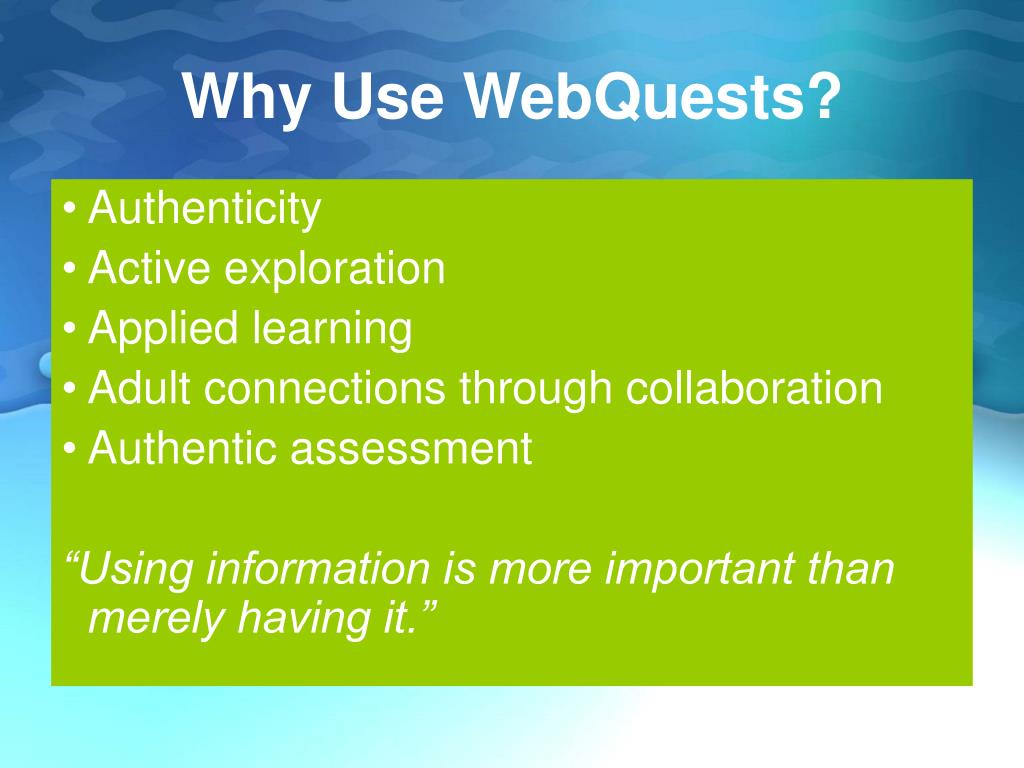 Why Use WebQuests?

• Authenticity
• Active exploration
• Applied learning
• Adult connections through collaboration
• Authentic assessment

“Using information is more important than merely having it.”